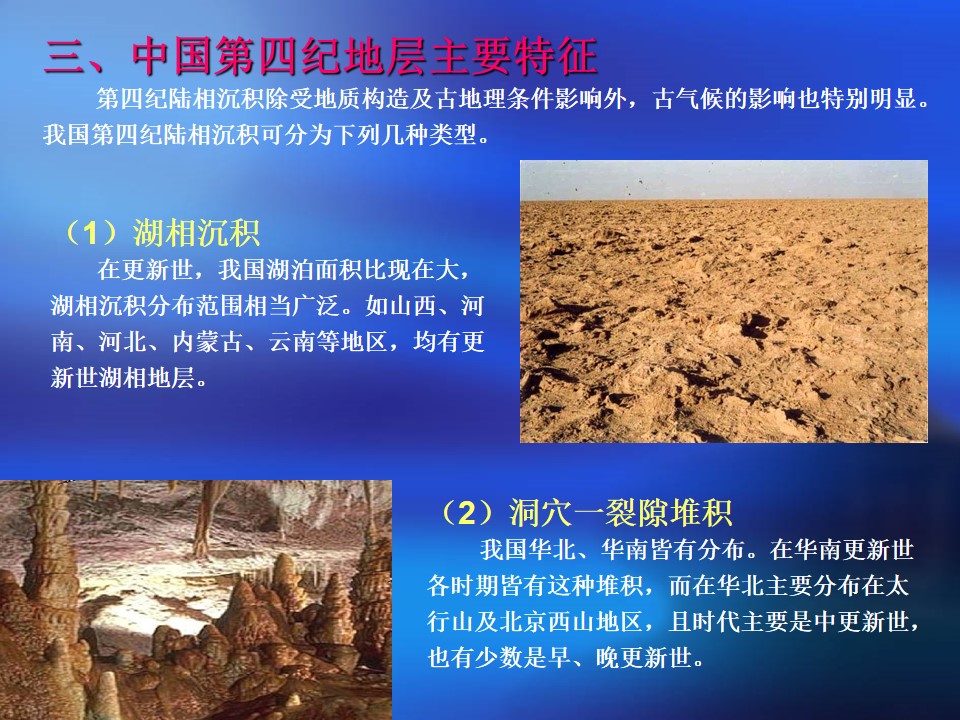 三、中国第四纪地层主要特征

第四纪陆相沉积除受地质构造及古地理条件影响外，古气候的影响也特别明显。我国第四纪陆相沉积可分为下列几种类型。

（1）湖相沉积

在更新世，我国湖泊面积比现在大，湖相沉积分布范围相当广泛。如山西、河南、河北、内蒙古、云南等地区，均有更新世湖相地层。

（2）洞穴一裂隙堆积

我国华北、华南皆有分布。在华南更新世各时期皆有这种堆积，而在华北主要分布在太行山及北京西山地区，且时代主要是中更新世，也有少数是早、晚更新世。